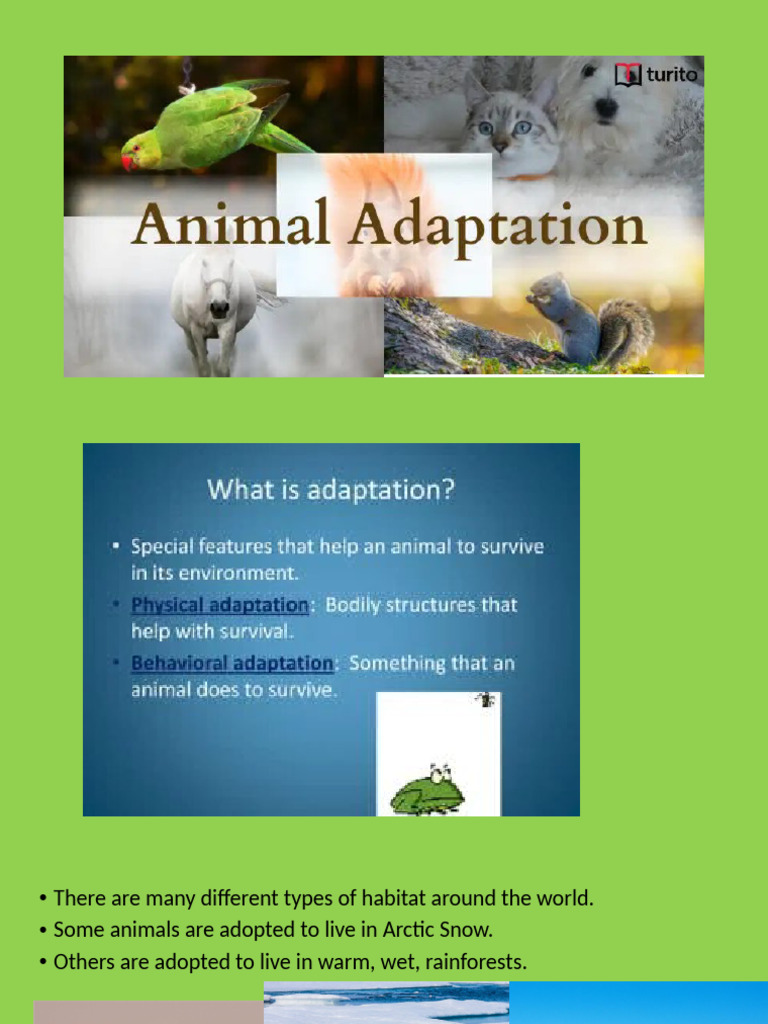 turito

Animal Adaptation

What is adaptation?

• Special features that help an animal to survive in its environment.
• Physical adaptation: Bodily structures that help with survival.
• Behavioral adaptation: Something that an animal does to survive.

• There are many different types of habitat around the world.
• Some animals are adopted to live in Arctic Snow.
• Others are adopted to live in warm, wet, rainforests.